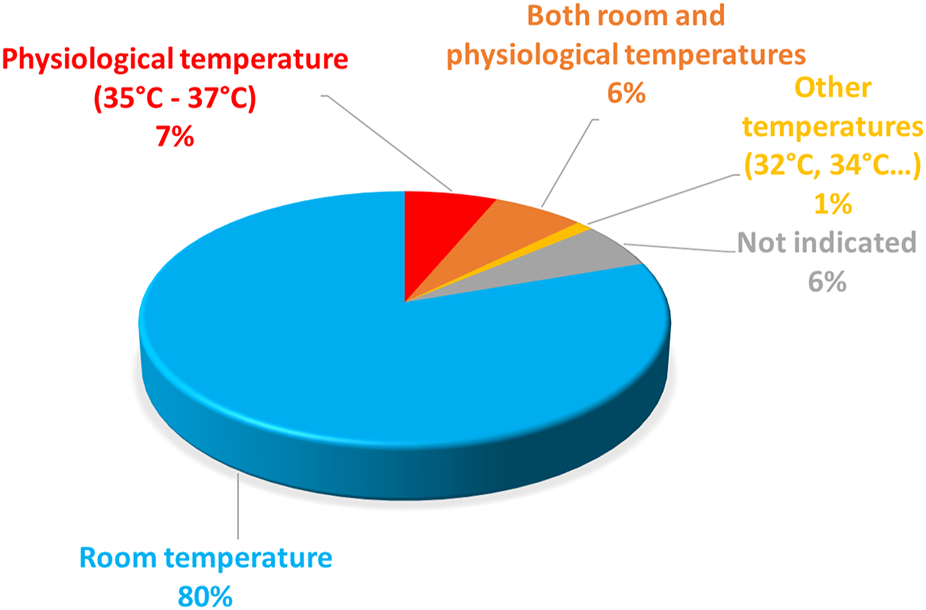 Physiological temperature
(35°C - 37°C)
7%

Both room and
physiological temperatures
6%

Other
temperatures
(32°C, 34°C…)
1%

Not indicated
6%

Room temperature
80%